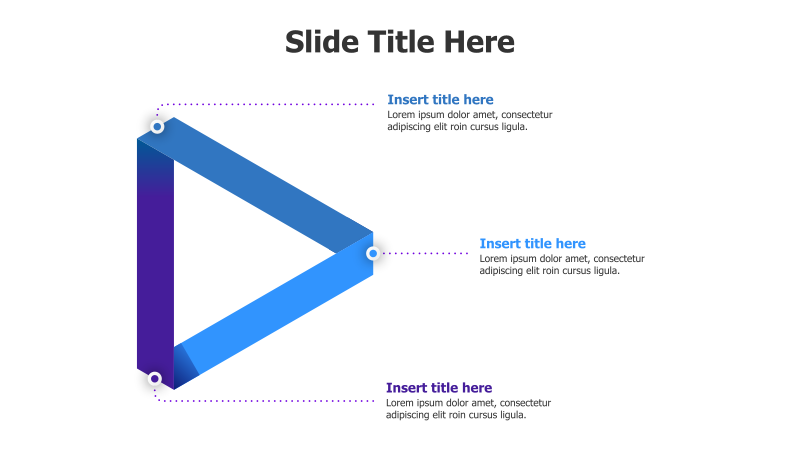 Slide Title Here

Insert title here
Lorem ipsum dolor amet, consectetur adipiscing elit roin cursus ligula.

Insert title here
Lorem ipsum dolor amet, consectetur adipiscing elit roin cursus ligula.

Insert title here
Lorem ipsum dolor amet, consectetur adipiscing elit roin cursus ligula.